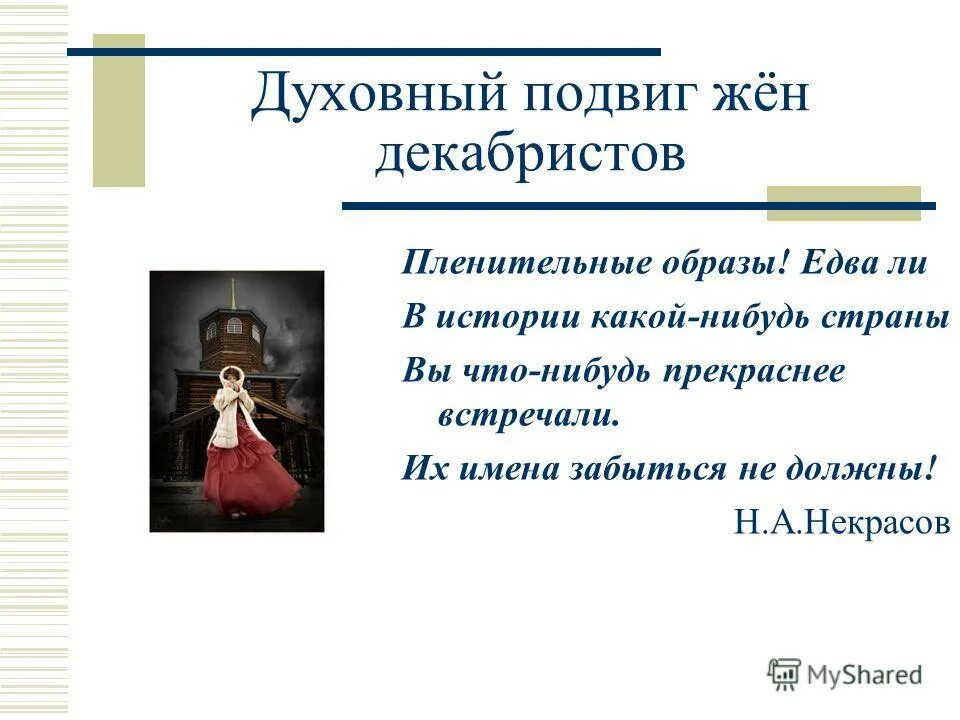 Духовный подвиг жён декабристов

Пленительные образы! Едва ли
В истории какой-нибудь страны
Вы что-нибудь прекраснее встречали.
Их имена забыться не должны!

Н.А.Некрасов

MyShared